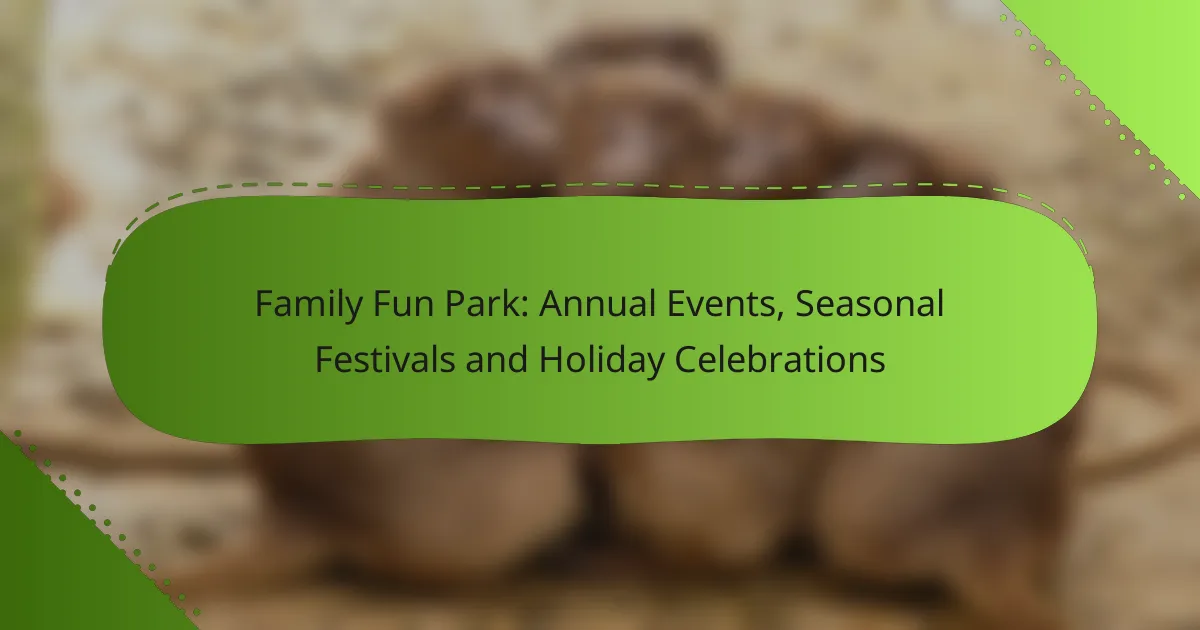 Family Fun Park: Annual Events, Seasonal Festivals and Holiday Celebrations